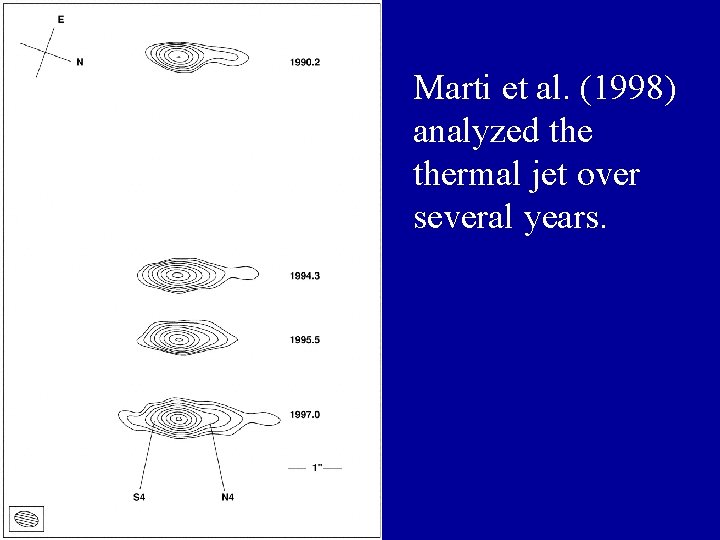 E

N

1990.2

1994.3

1995.5

1997.0

1"

S4

N4

Marti et al. (1998) analyzed the thermal jet over several years.